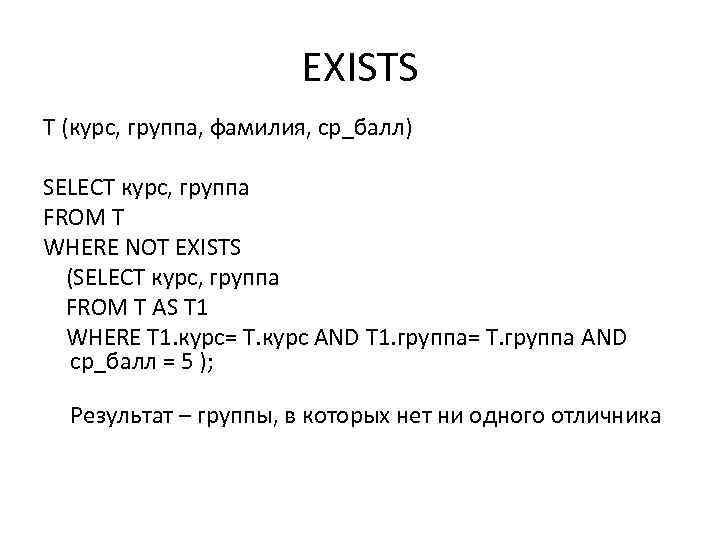 EXISTS

T (курс, группа, фамилия, ср_балл)

SELECT курс, группа
FROM T
WHERE NOT EXISTS
(SELECT курс, группа
FROM T AS T1
WHERE T1.курс= T.курс AND T1.группа= T.группа AND ср_балл = 5 );

Результат – группы, в которых нет ни одного отличника